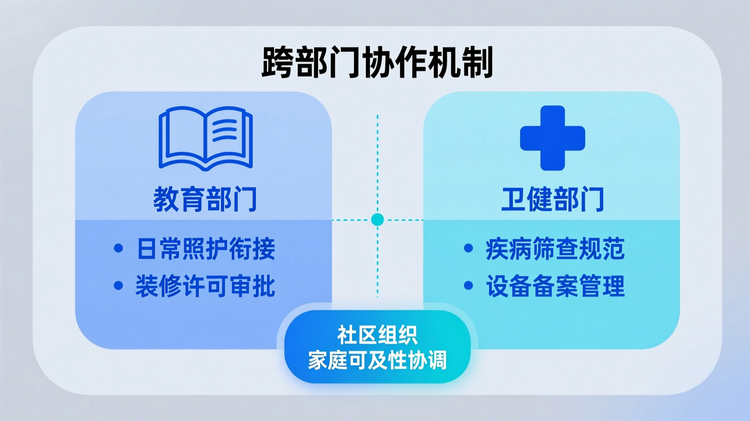 跨部门协作机制

教育部门

• 日常照护衔接
• 装修许可审批

卫健部门

• 疾病筛查规范
• 设备备案管理

社区组织
家庭可及性协调